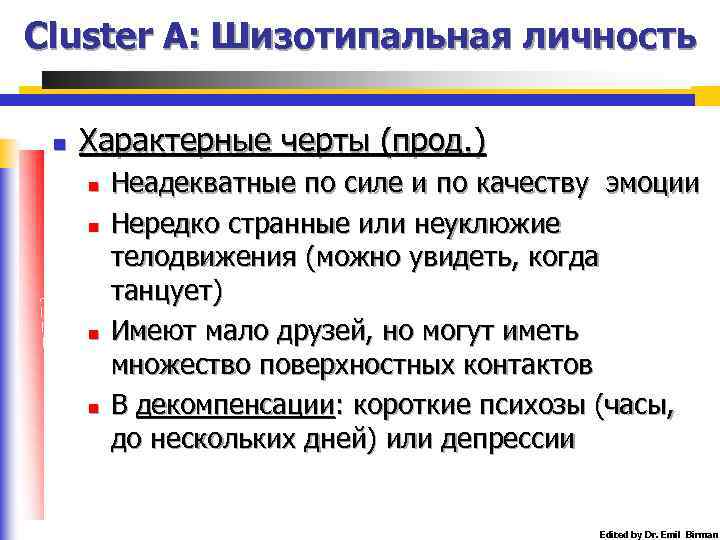 Cluster A: Шизотипальная личность

Характерные черты (прод.)

Неадекватные по силе и по качеству эмоции

Нередко странные или неуклюжие телодвижения (можно увидеть, когда танцует)

Имеют мало друзей, но могут иметь множество поверхностных контактов

В декомпенсации: короткие психозы (часы, до нескольких дней) или депрессии

Edited by Dr. Emil Birman